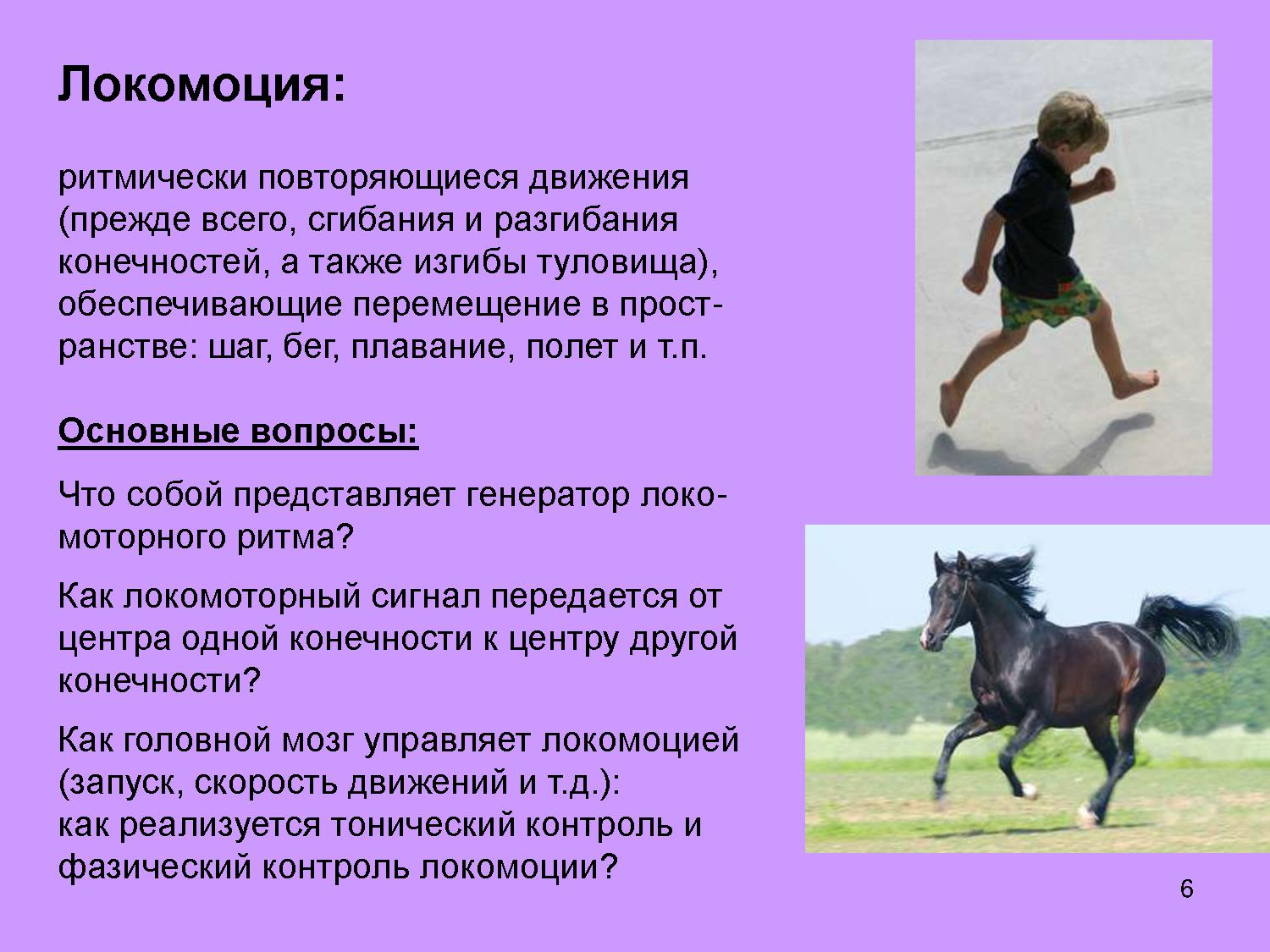 Локомоция:

ритмически повторяющиеся движения (прежде всего, сгибания и разгибания конечностей, а также изгибы туловища), обеспечивающие перемещение в пространстве: шаг, бег, плавание, полет и т.п.

Основные вопросы:

Что собой представляет генератор локомоторного ритма?

Как локомоторный сигнал передается от центра одной конечности к центру другой конечности?

Как головной мозг управляет локомоцией (запуск, скорость движений и т.д.):
как реализуется тонический контроль и фазический контроль локомоции?

6